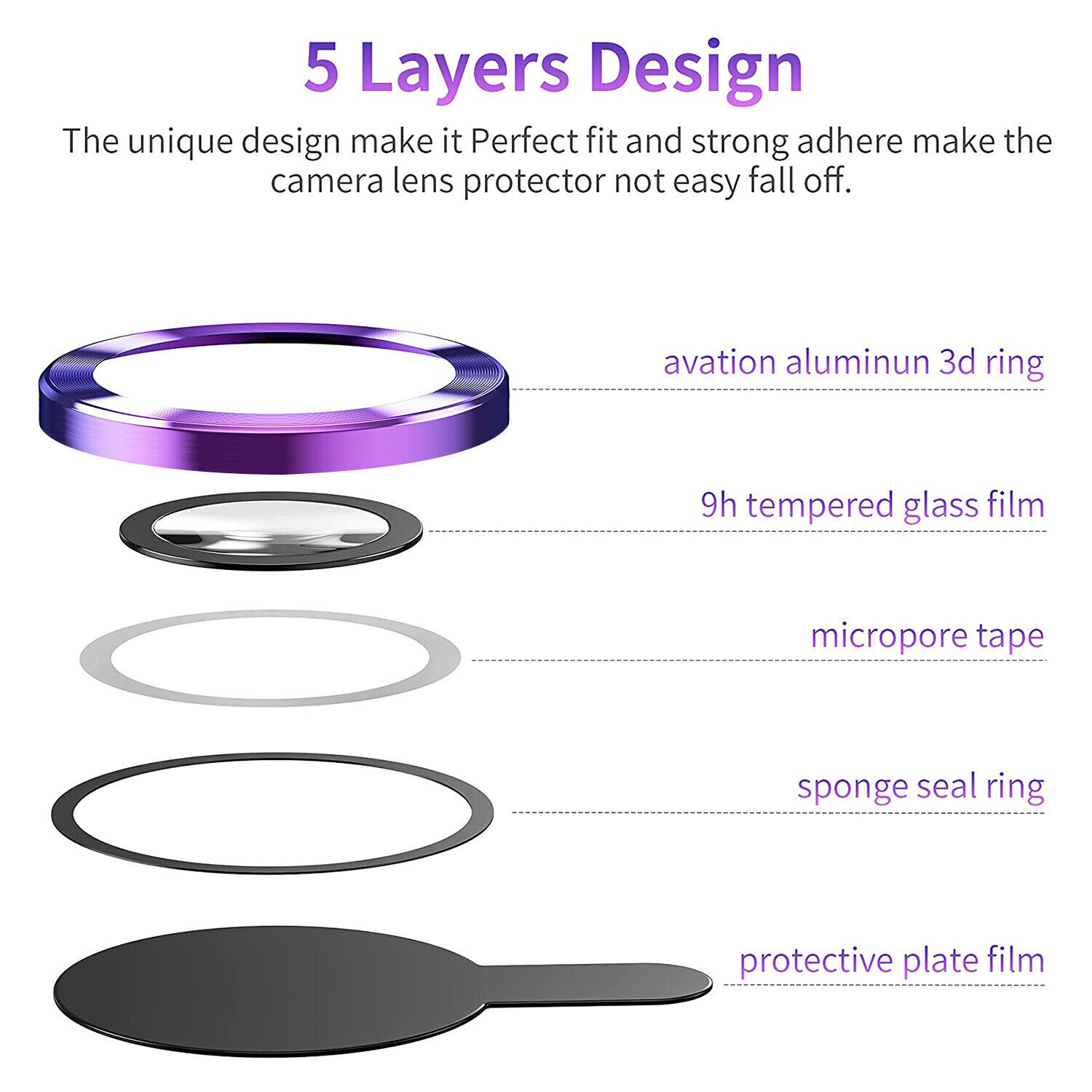 5 Layers Design

The unique design make it Perfect fit and strong adhere make the camera lens protector not easy fall off.

avation aluminun 3d ring

9h tempered glass film

micropore tape

sponge seal ring

protective plate film